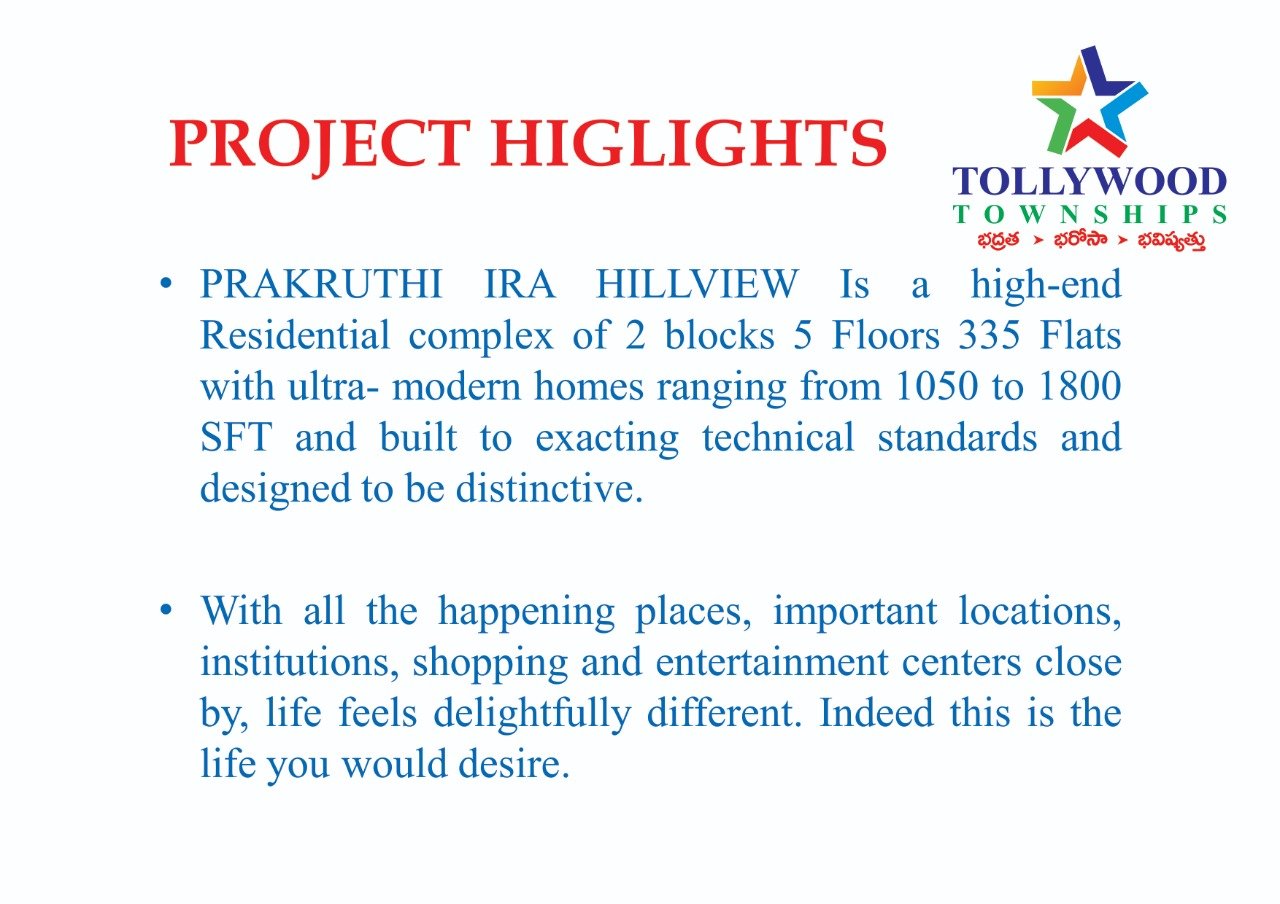 PROJECT HIGLIGHTS

TOLLYWOOD
TOWNSHIPS
భద్రత > భరోసా > భవిష్యత్తు

• PRAKRUTHI IRA HILLVIEW Is a high-end Residential complex of 2 blocks 5 Floors 335 Flats with ultra- modern homes ranging from 1050 to 1800 SFT and built to exacting technical standards and designed to be distinctive.

• With all the happening places, important locations, institutions, shopping and entertainment centers close by, life feels delightfully different. Indeed this is the life you would desire.